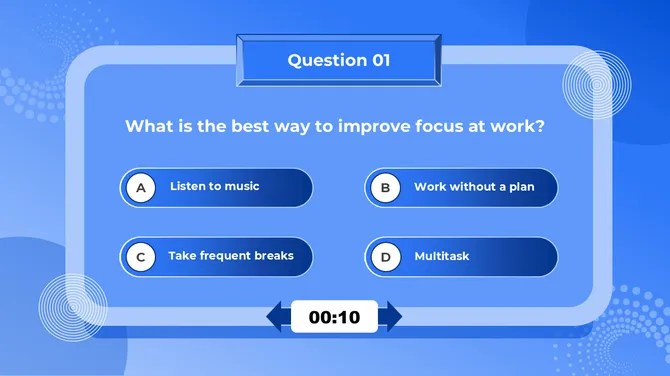 Question 01

What is the best way to improve focus at work?

A Listen to music

B Work without a plan

C Take frequent breaks

D Multitask

00:10